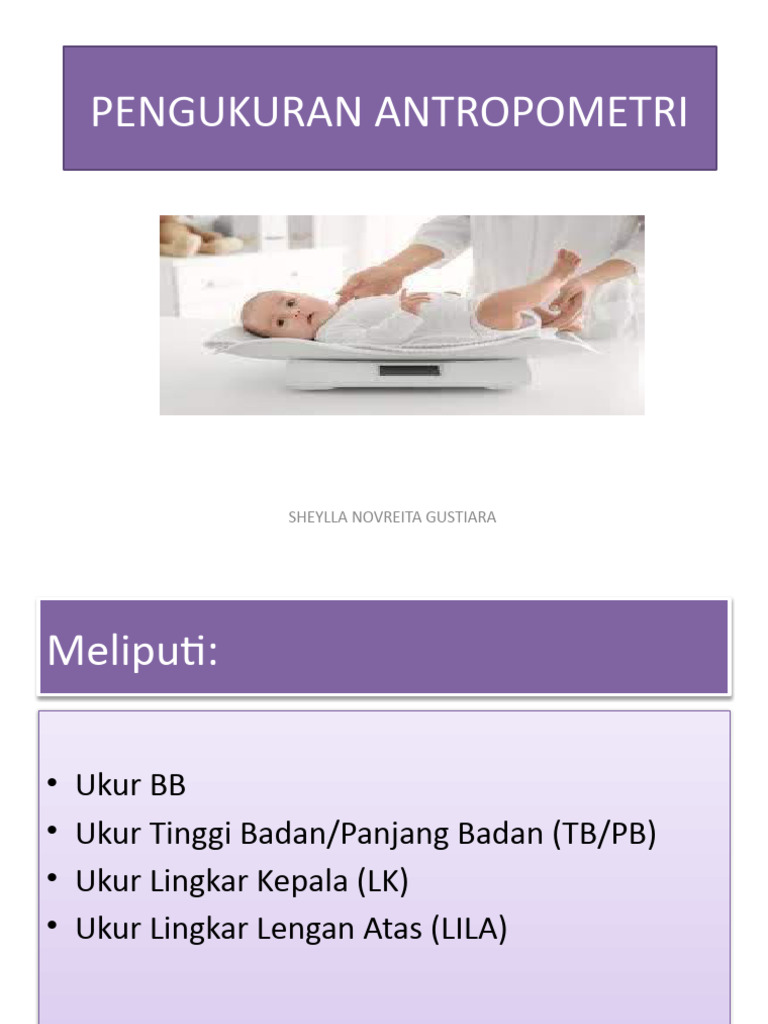 PENGUKURAN ANTROPOMETRI

SHEYLLA NOVREITA GUSTIARA

Meliputi:

• Ukur BB
• Ukur Tinggi Badan/Panjang Badan (TB/PB)
• Ukur Lingkar Kepala (LK)
• Ukur Lingkar Lengan Atas (LILA)